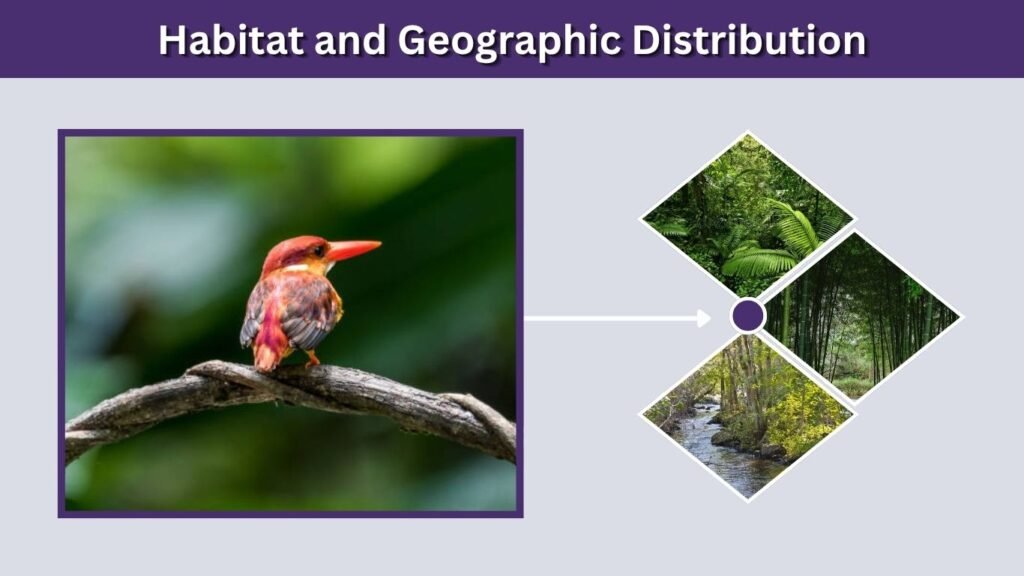 Habitat and Geographic Distribution